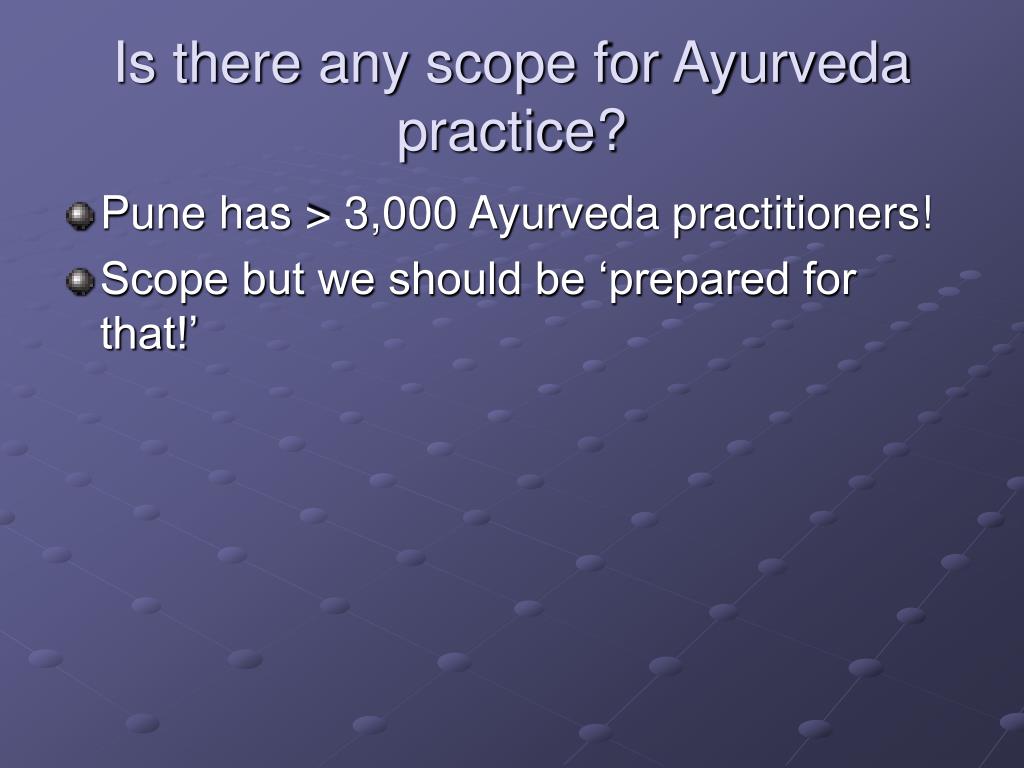 Is there any scope for Ayurveda practice?

Pune has > 3,000 Ayurveda practitioners!

Scope but we should be ‘prepared for that!’